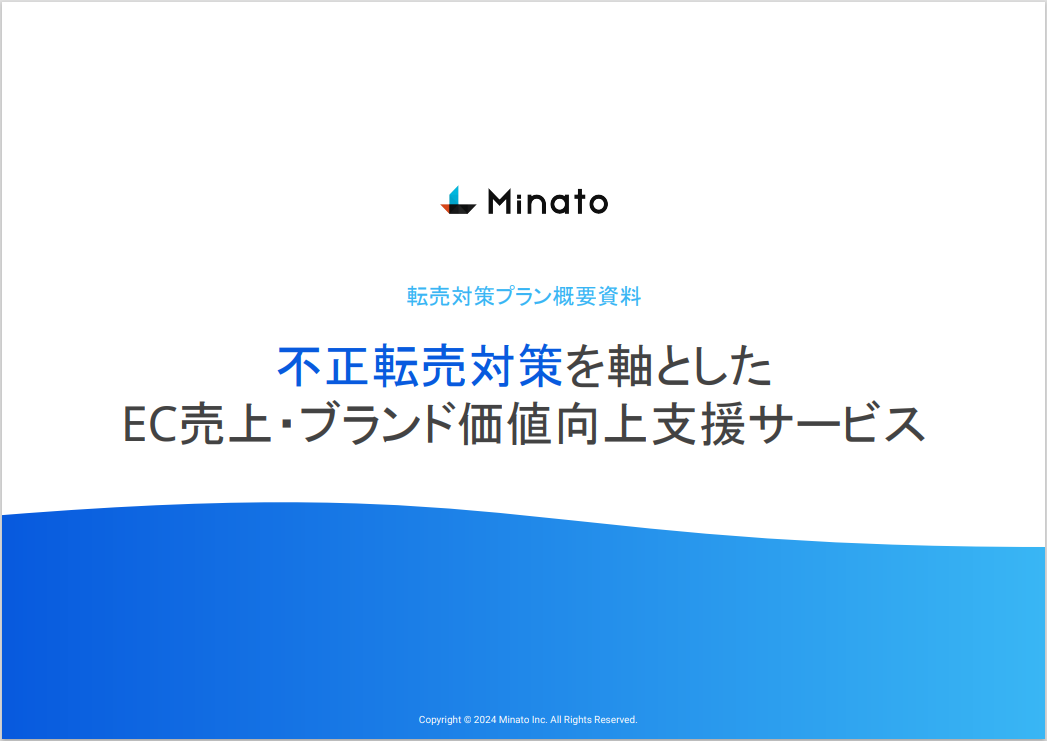 Minato

転売対策プラン概要資料

不正転売対策を軸とした
EC売上・ブランド価値向上支援サービス

Copyright © 2024 Minato Inc. All Rights Reserved.